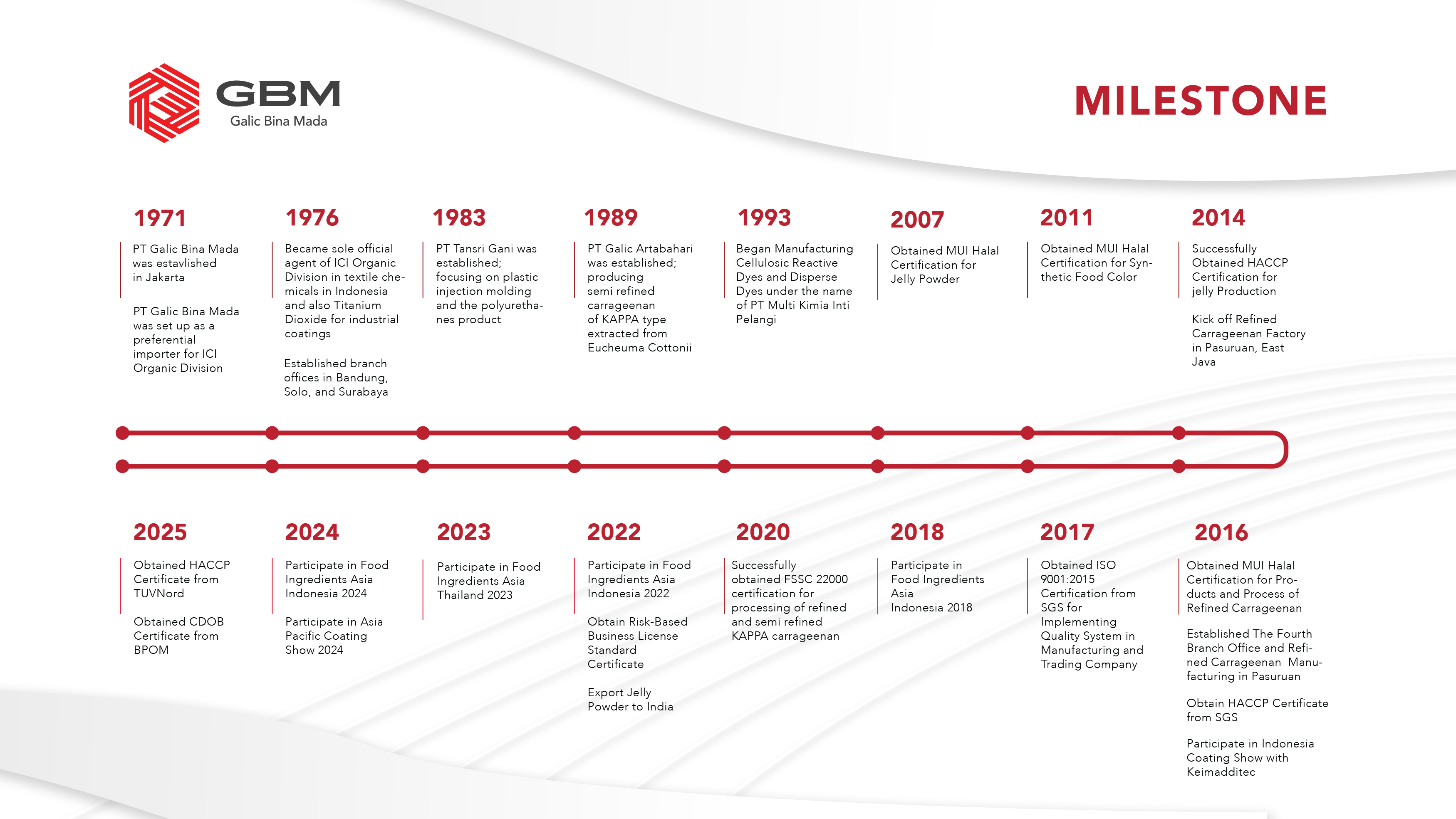 GBM
Galic Bina Mada

MILESTONE

1971
PT Galic Bina Mada was estavlished in Jakarta

PT Galic Bina Mada was set up as a preferential importer for ICI Organic Division

1976
Became sole official agent of ICI Organic Division in textile chemicals in Indonesia and also Titanium Dioxide for industrial coatings

Established branch offices in Bandung, Solo, and Surabaya

1983
PT Tansri Gani was established; focusing on plastic injection molding and the polyurethanes product

1989
PT Galic Artabahari was established; producing semi refined carrageenan of KAPPA type extracted from Eucheuma Cottonii

1993
Began Manufacturing Cellulosic Reactive Dyes and Disperse Dyes under the name of PT Multi Kimia Inti Pelangi

2007
Obtained MUI Halal Certification for Jelly Powder

2011
Obtained MUI Halal Certification for Synthetic Food Color

2014
Successfully Obtained HACCP Certification for jelly Production

Kick off Refined Carrageenan Factory in Pasuruan, East Java

2025
Obtained HACCP Certificate from TUVNord

Obtained CDOB Certificate from BPOM

2024
Participate in Food Ingredients Asia Indonesia 2024

Participate in Asia Pacific Coating Show 2024

2023
Participate in Food Ingredients Asia Thailand 2023

2022
Participate in Food Ingredients Asia Indonesia 2022

Obtain Risk-Based Business License Standard Certificate

Export Jelly Powder to India

2020
Successfully obtained FSSC 22000 certification for processing of refined and semi refined KAPPA carrageenan

2018
Participate in Food Ingredients Asia Indonesia 2018

2017
Obtained ISO 9001:2015 Certification from SGS for Implementing Quality System in Manufacturing and Trading Company

2016
Obtained MUI Halal Certification for Products and Process of Refined Carrageenan

Established The Fourth Branch Office and Refined Carrageenan Manufacturing in Pasuruan

Obtain HACCP Certificate from SGS

Participate in Indonesia Coating Show with Keimadditec